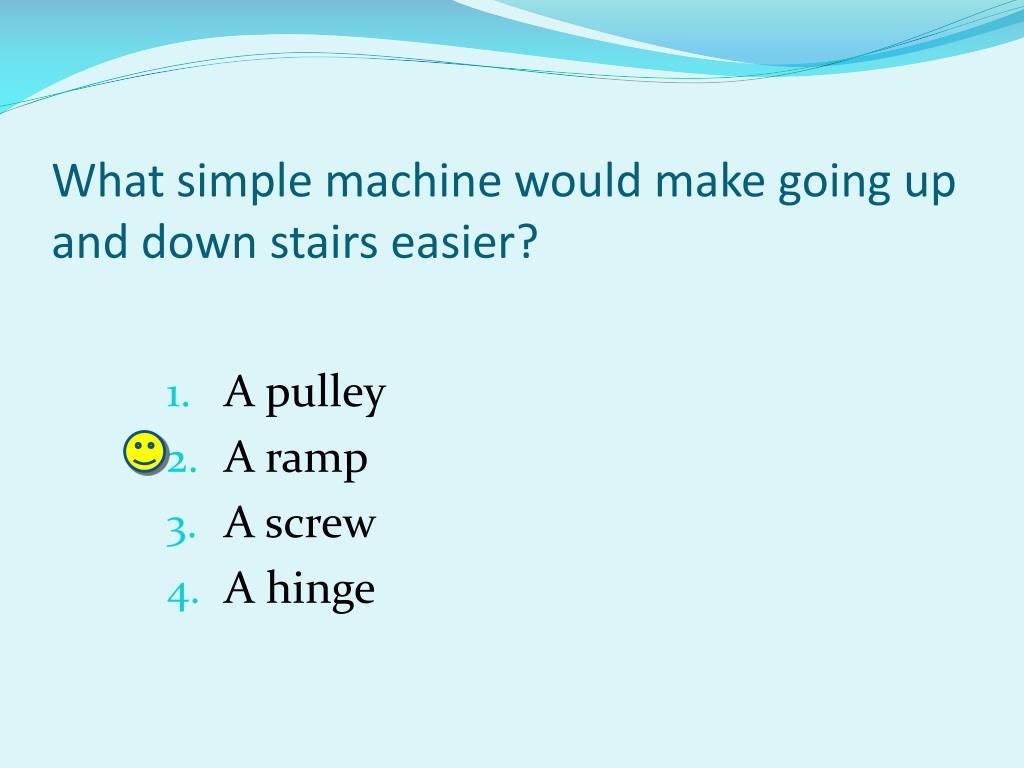 What simple machine would make going up and down stairs easier?

1. A pulley
2. A ramp
3. A screw
4. A hinge